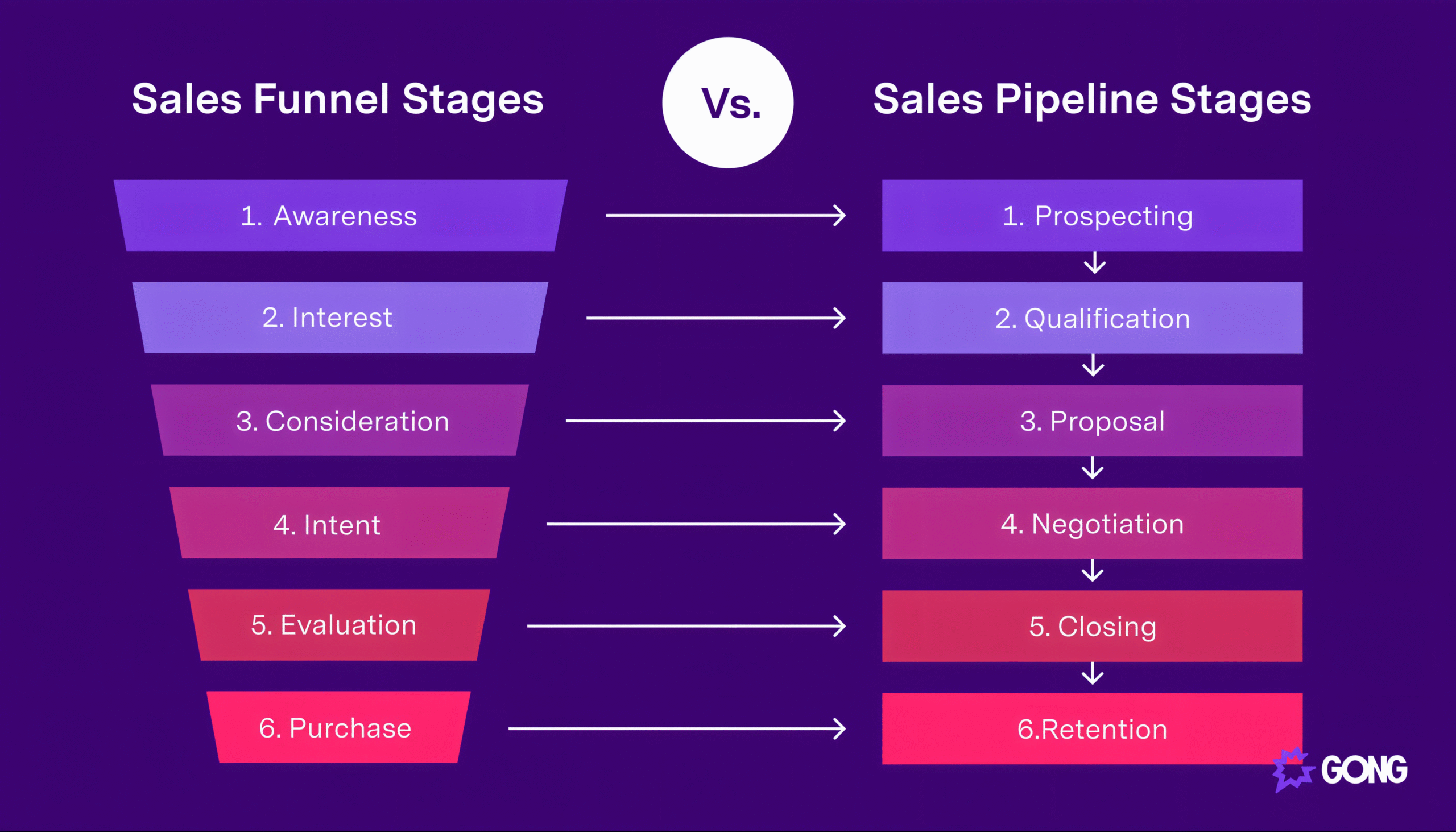 Sales Funnel Stages

Vs.

Sales Pipeline Stages

1. Awareness

2. Interest

3. Consideration

4. Intent

5. Evaluation

6. Purchase

1. Prospecting

2. Qualification

3. Proposal

4. Negotiation

5. Closing

6.Retention

GONG